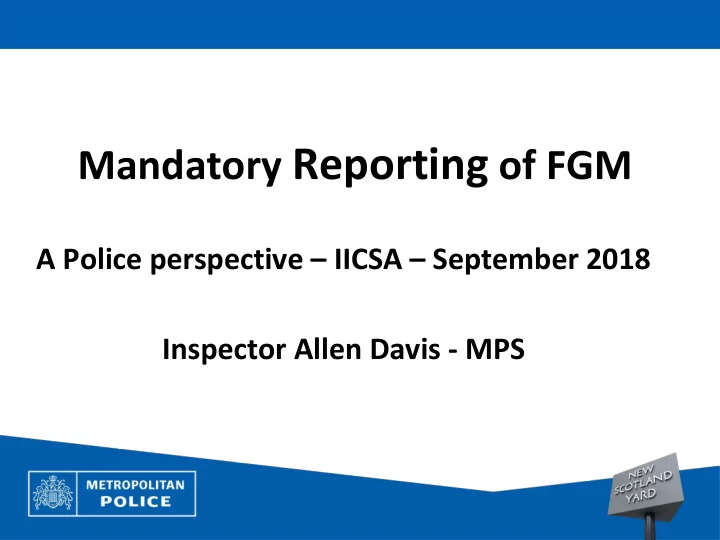 Mandatory Reporting of FGM

A Police perspective – IICSA – September 2018

Inspector Allen Davis - MPS

METROPOLITAN POLICE

NEW SCOTLAND YARD